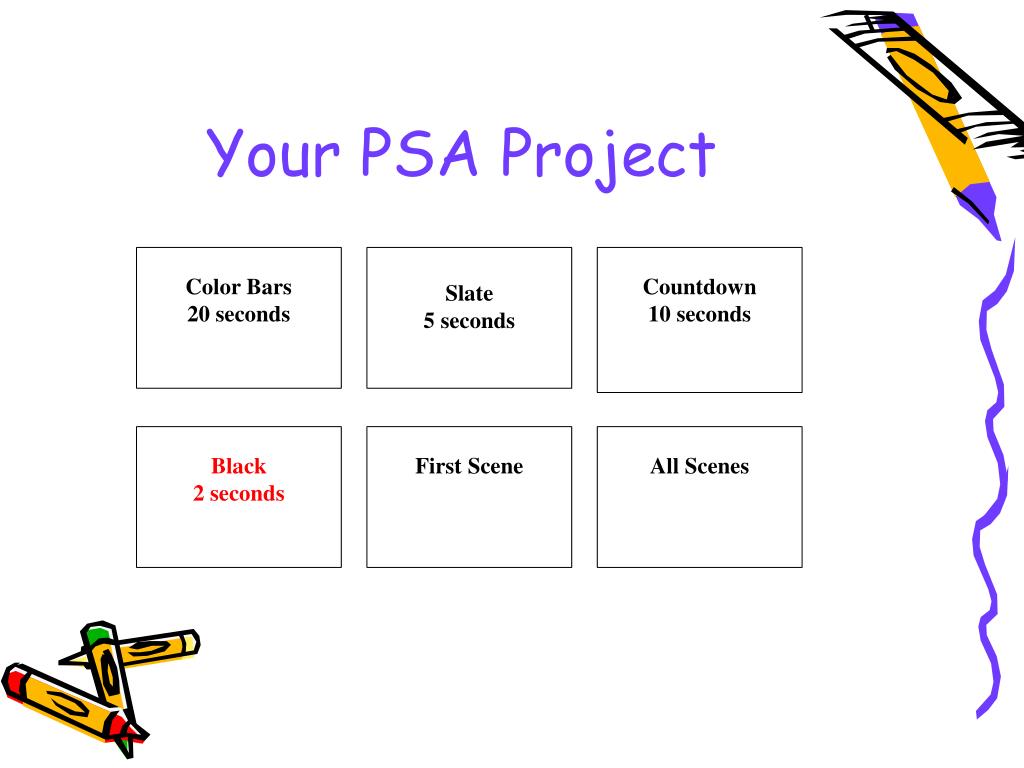 Your PSA Project

Color Bars
20 seconds

Slate
5 seconds

Countdown
10 seconds

Black
2 seconds

First Scene

All Scenes